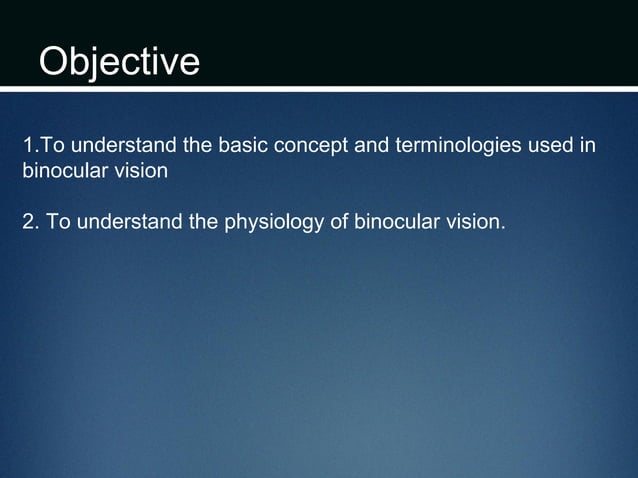 Objective

1.To understand the basic concept and terminologies used in binocular vision

2. To understand the physiology of binocular vision.